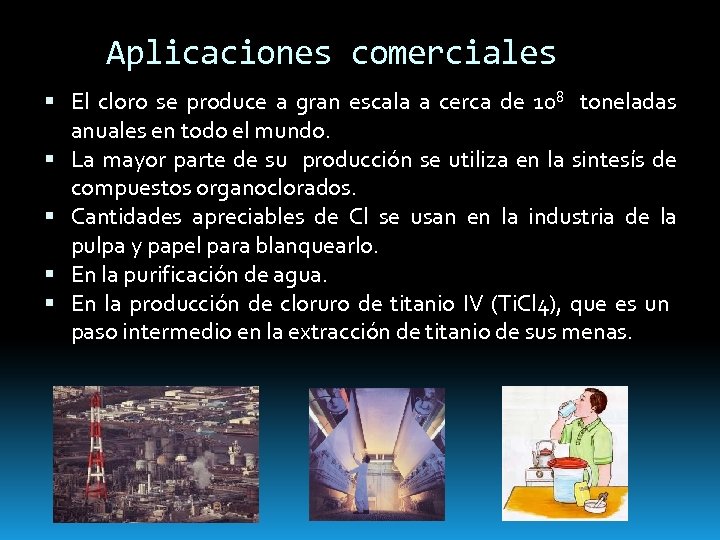 Aplicaciones comerciales

▪ El cloro se produce a gran escala a cerca de $10^8$ toneladas anuales en todo el mundo.
▪ La mayor parte de su producción se utiliza en la sintesís de compuestos organoclorados.
▪ Cantidades apreciables de Cl se usan en la industria de la pulpa y papel para blanquearlo.
▪ En la purificación de agua.
▪ En la producción de cloruro de titanio IV (TiCl4), que es un paso intermedio en la extracción de titanio de sus menas.